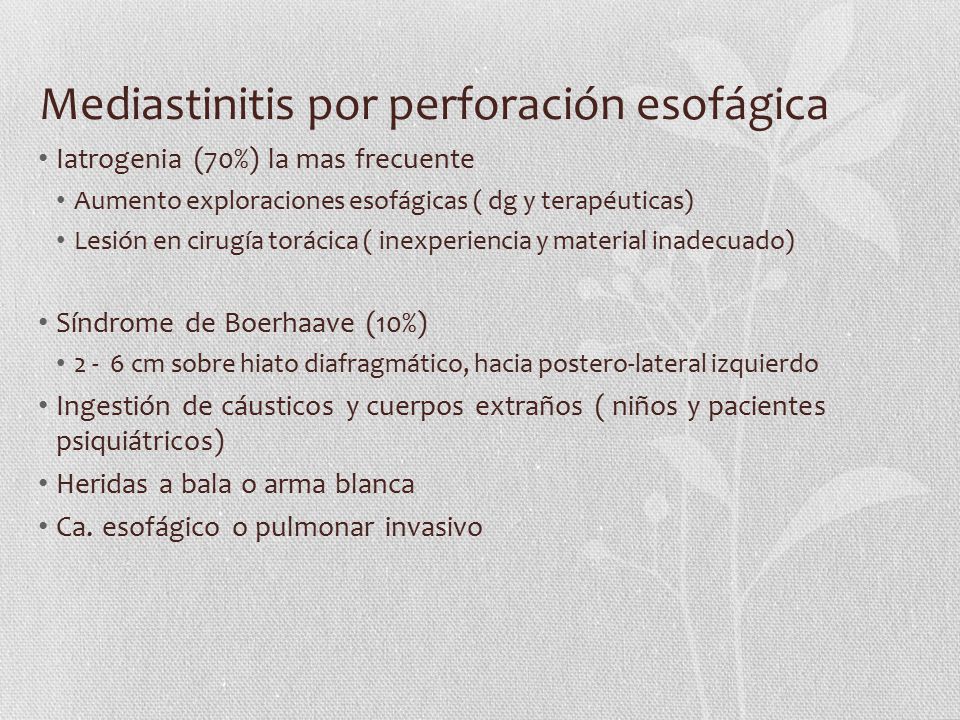 Mediastinitis por perforación esofágica

• Iatrogenia (70%) la mas frecuente
  • Aumento exploraciones esofágicas ( dg y terapéuticas)
  • Lesión en cirugía torácica ( inexperiencia y material inadecuado)

• Síndrome de Boerhaave (10%)
  • 2 - 6 cm sobre hiato diafragmático, hacia postero-lateral izquierdo
• Ingestión de cáusticos y cuerpos extraños ( niños y pacientes psiquiátricos)
• Heridas a bala o arma blanca
• Ca. esofágico o pulmonar invasivo